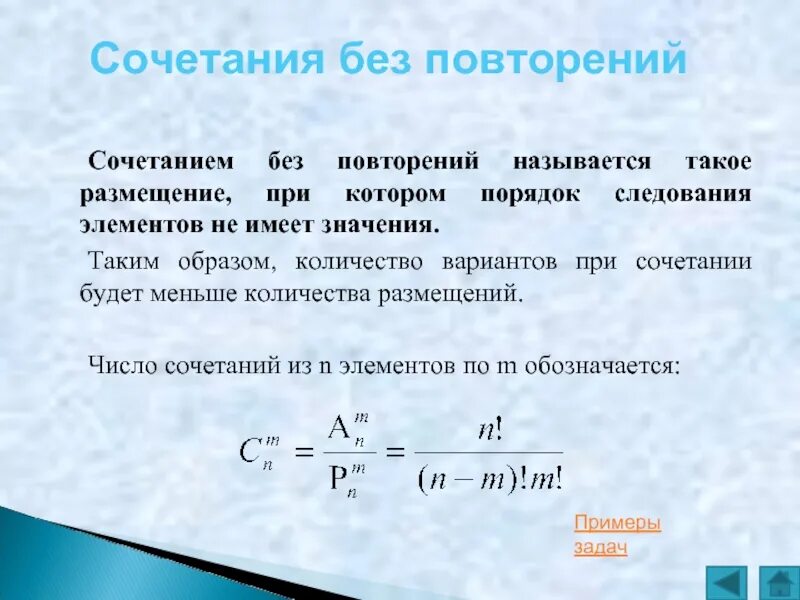 Сочетания без повторений

Сочетанием без повторений называется такое размещение, при котором порядок следования элементов не имеет значения.

Таким образом, количество вариантов при сочетании будет меньше количества размещений.

Число сочетаний из n элементов по m обозначается:

$C_n^m = \frac{A_n^m}{P_n^m} = \frac{n!}{(n-m)!m!}$

Примеры задач